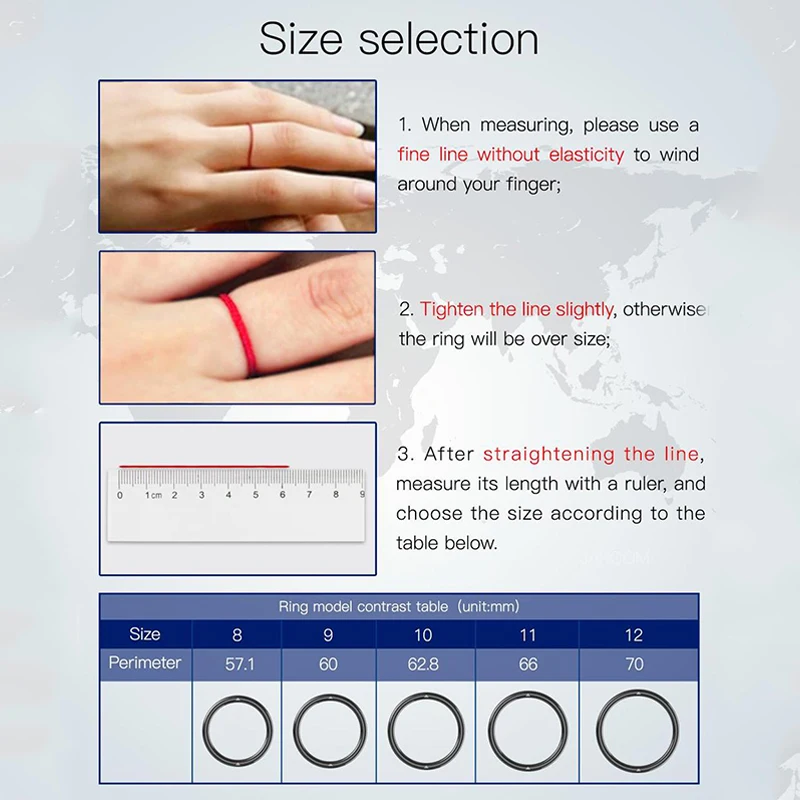 Size selection

1. When measuring, please use a fine line without elasticity to wind around your finger;

2. Tighten the line slightly, otherwise the ring will be over size;

0 1cm 2 3 4 5 6 7 8 9

3. After straightening the line, measure its length with a ruler, and choose the size according to the table below.

Ring model contrast table (unit:mm)

| Size | 8 | 9 | 10 | 11 | 12 |
|---|---|---|---|---|---|
| Perimeter | 57.1 | 60 | 62.8 | 66 | 70 |
| | | | | | |